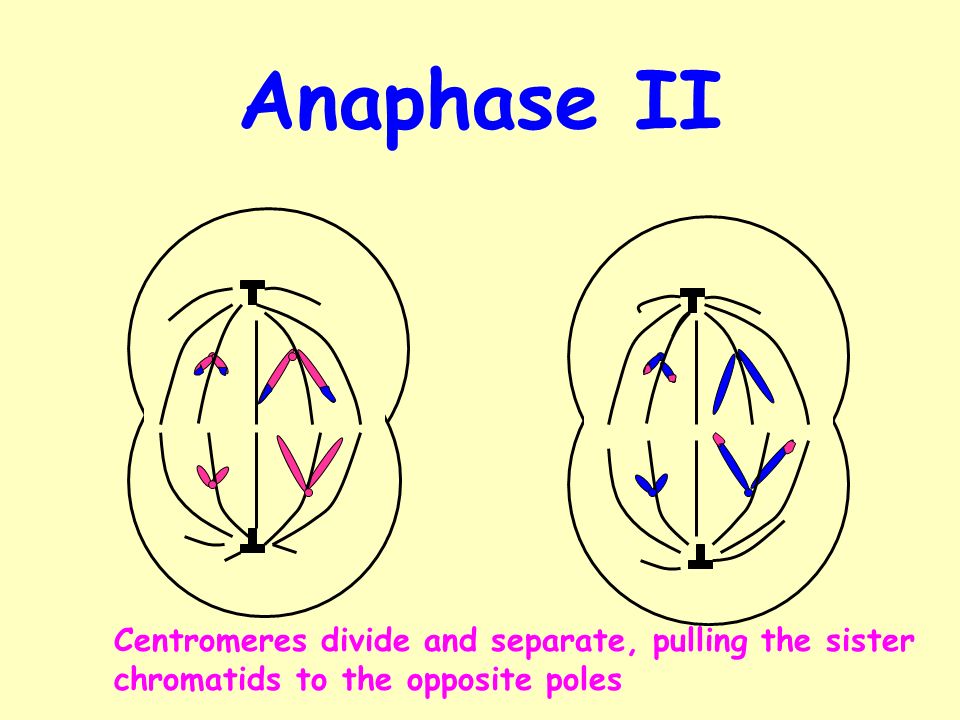 Anaphase II

Centromeres divide and separate, pulling the sister chromatids to the opposite poles